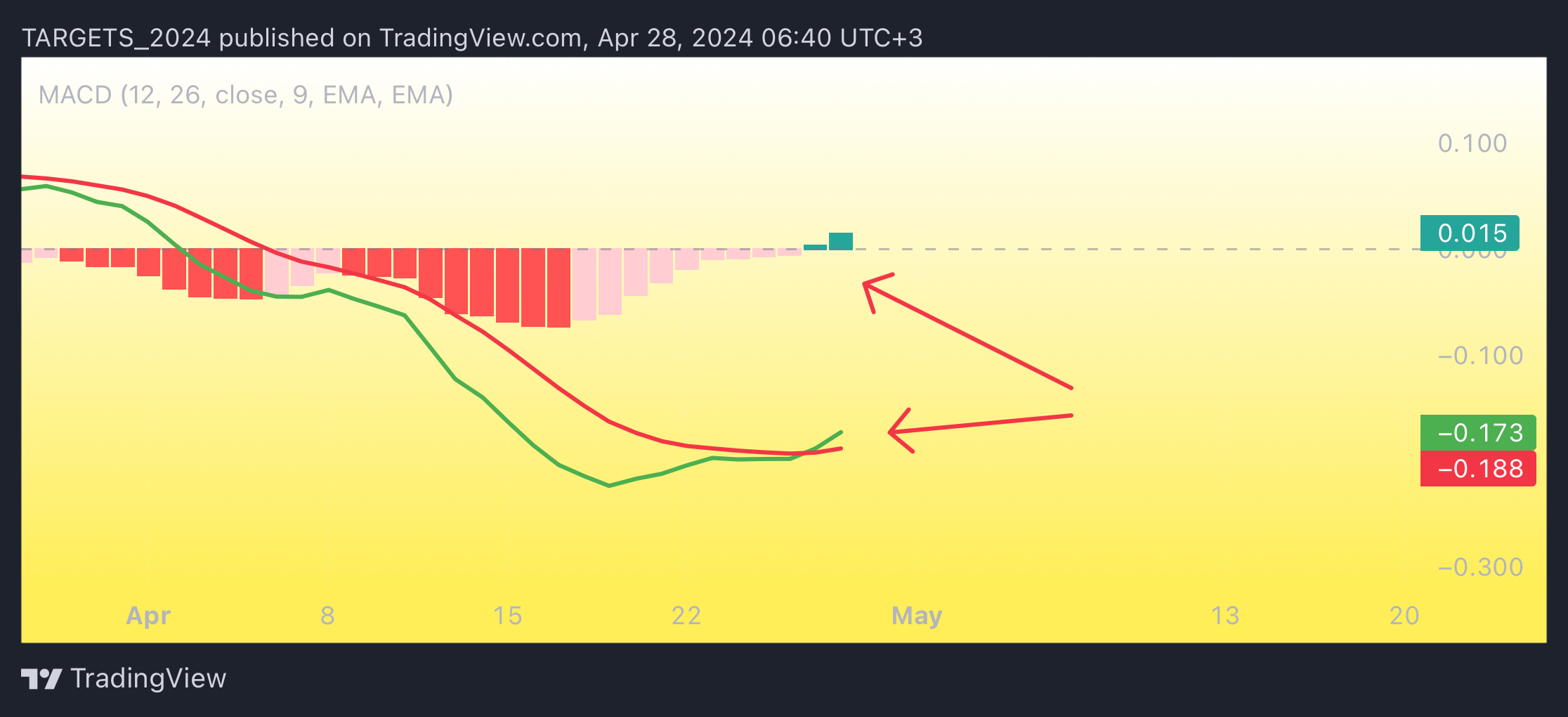 TARGETS_2024 published on TradingView.com, Apr 28, 2024 06:40 UTC+3

MACD (12, 26, close, 9, EMA, EMA)

0.100
0.015
0.000
−0.100
−0.173
−0.188
−0.300

Apr
8
15
22
May
13
20

TradingView